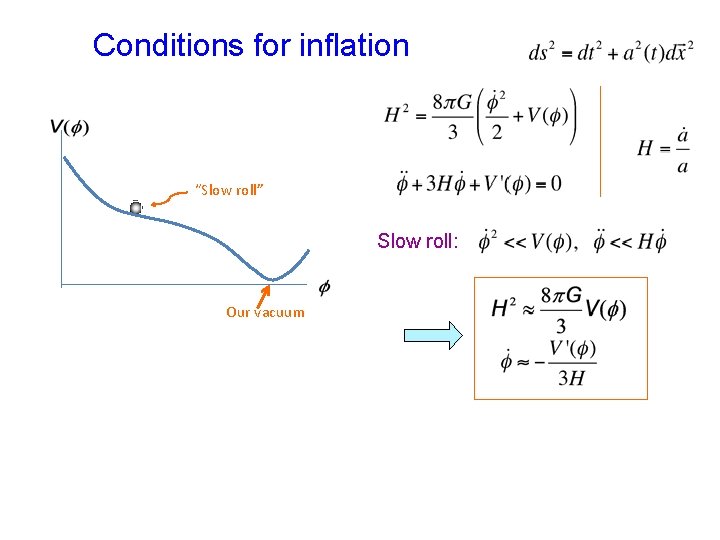 Conditions for inflation

$ds^2 = dt^2 + a^2(t)d\vec{x}^2$

$V(\phi)$

"Slow roll"

$\phi$

Our vacuum

$H^2 = \frac{8\pi G}{3}\left(\frac{\dot{\phi}^2}{2} + V(\phi)\right)$

$\ddot{\phi} + 3H\dot{\phi} + V'(\phi) = 0$

$H = \frac{\dot{a}}{a}$

Slow roll: $\dot{\phi}^2 << V(\phi), \quad \ddot{\phi} << H\dot{\phi}$

$H^2 \approx \frac{8\pi G}{3}V(\phi)$

$\dot{\phi} \approx -\frac{V'(\phi)}{3H}$